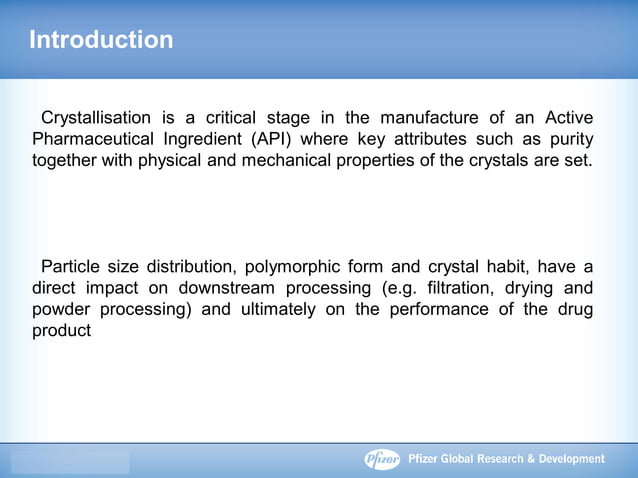 Introduction

Crystallisation is a critical stage in the manufacture of an Active Pharmaceutical Ingredient (API) where key attributes such as purity together with physical and mechanical properties of the crystals are set.

Particle size distribution, polymorphic form and crystal habit, have a direct impact on downstream processing (e.g. filtration, drying and powder processing) and ultimately on the performance of the drug product

Pfizer Pfizer Global Research & Development